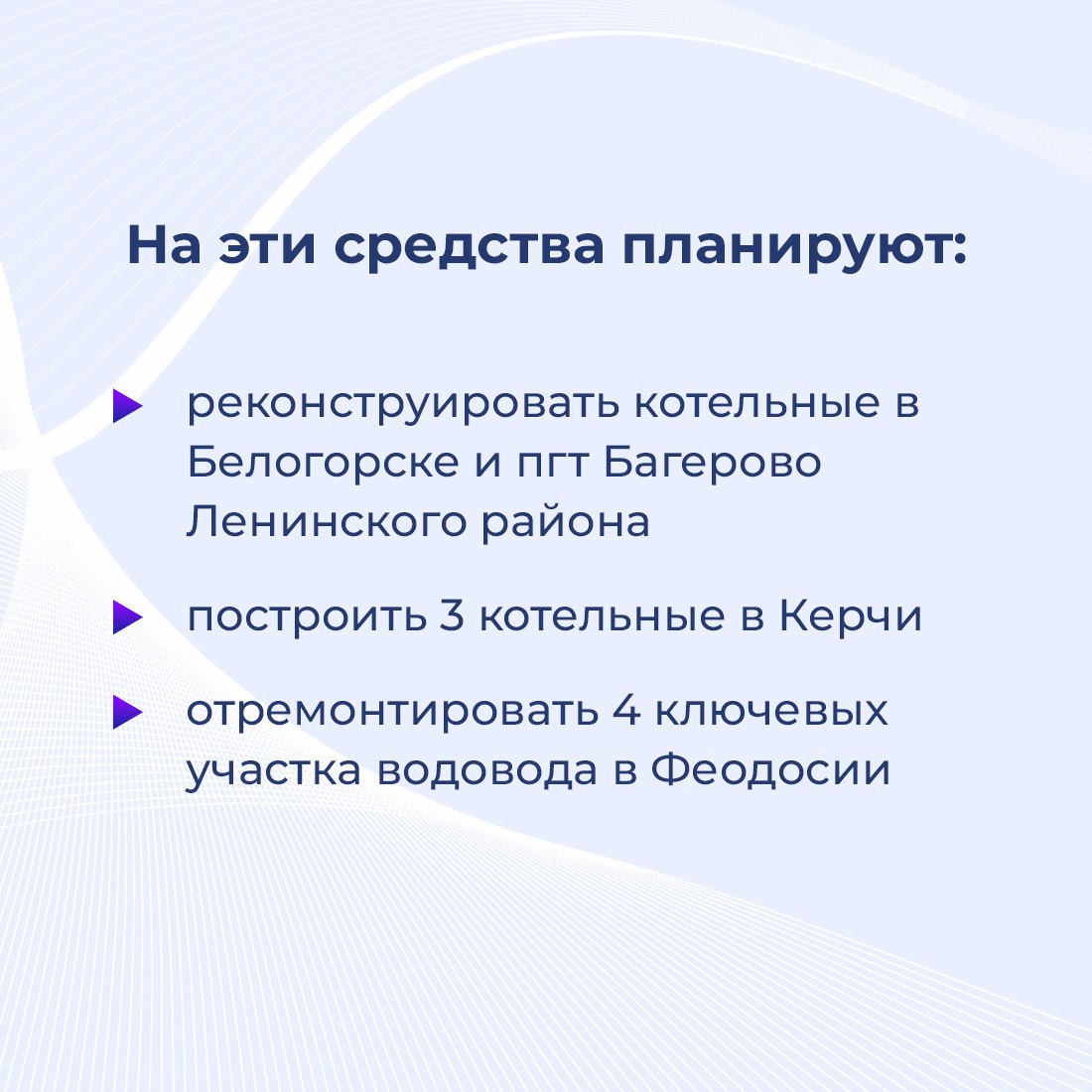 На эти средства планируют:

реконструировать котельные в Белогорске и пгт Багерово Ленинского района

построить 3 котельные в Керчи

отремонтировать 4 ключевых участка водовода в Феодосии